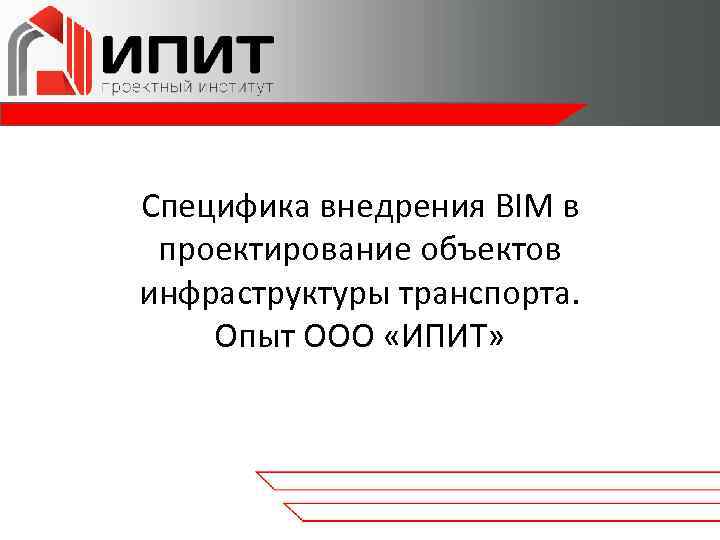 ИПИТ
проектный институт

Специфика внедрения BIM в проектирование объектов инфраструктуры транспорта. Опыт ООО «ИПИТ»